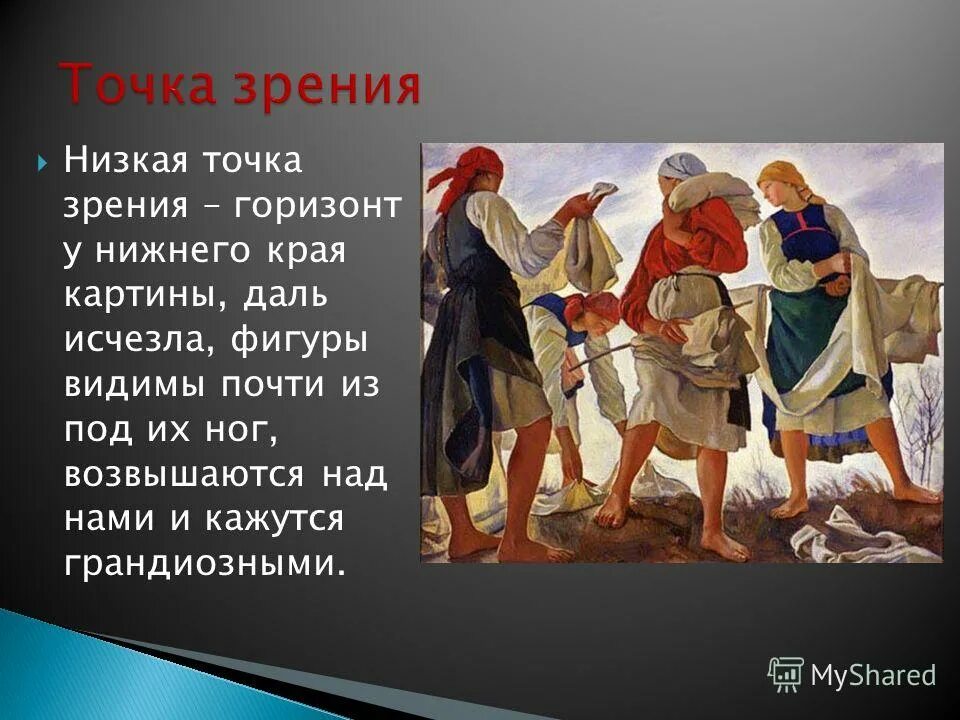 Точка зрения

Низкая точка зрения – горизонт у нижнего края картины, даль исчезла, фигуры видимы почти из под их ног, возвышаются над нами и кажутся грандиозными.

MyShared